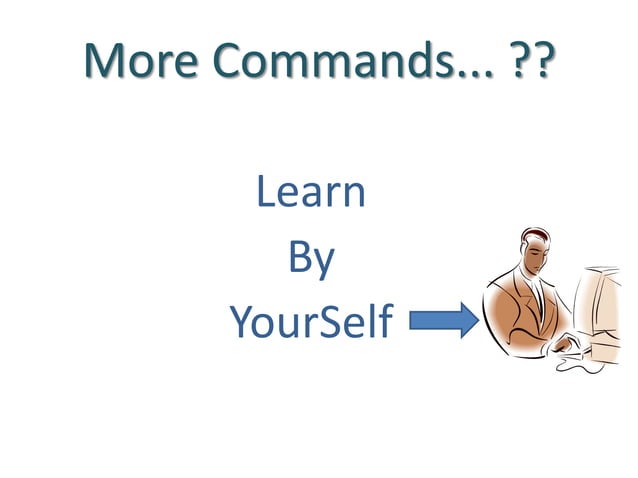 More Commands... ??

Learn
By
YourSelf